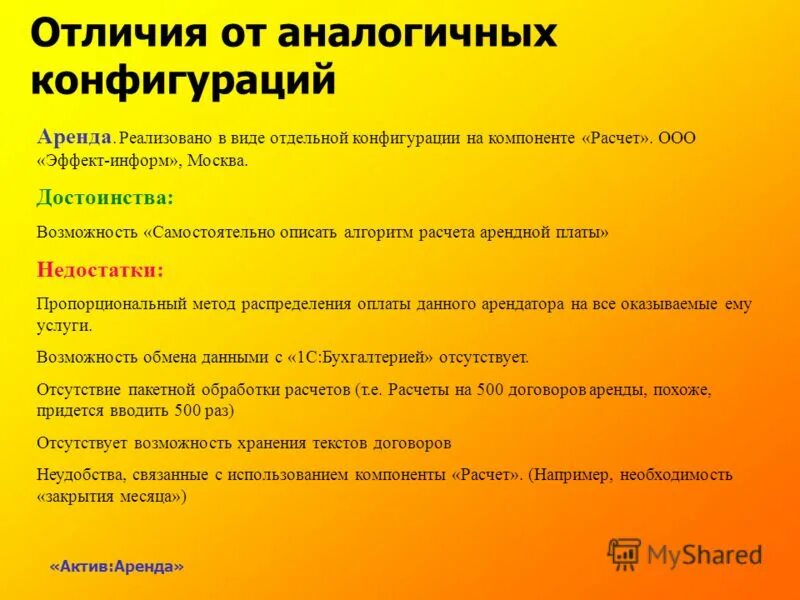 Отличия от аналогичных конфигураций

Аренда. Реализовано в виде отдельной конфигурации на компоненте «Расчет». ООО «Эффект-информ», Москва.

Достоинства:

Возможность «Самостоятельно описать алгоритм расчета арендной платы»

Недостатки:

Пропорциональный метод распределения оплаты данного арендатора на все оказываемые ему услуги.

Возможность обмена данными с «1С:Бухгалтерией» отсутствует.

Отсутствие пакетной обработки расчетов (т.е. Расчеты на 500 договоров аренды, похоже, придется вводить 500 раз)

Отсутствует возможность хранения текстов договоров

Неудобства, связанные с использованием компоненты «Расчет». (Например, необходимость «закрытия месяца»)

«Актив:Аренда»

MyShared